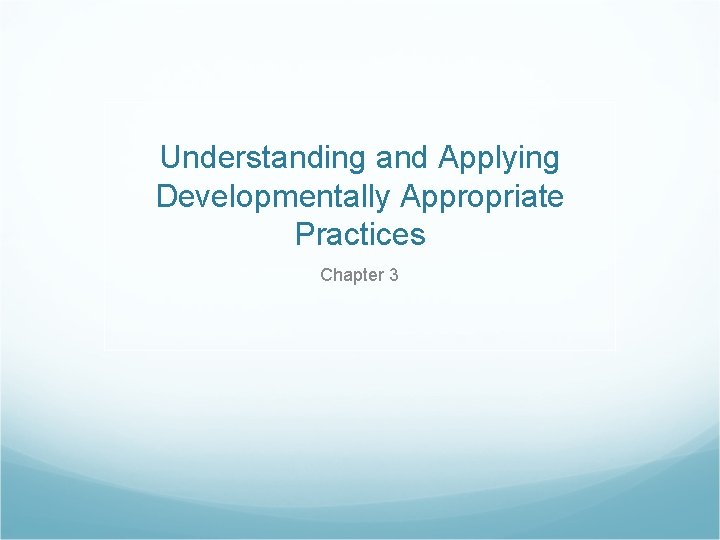 Understanding and Applying Developmentally Appropriate Practices

Chapter 3